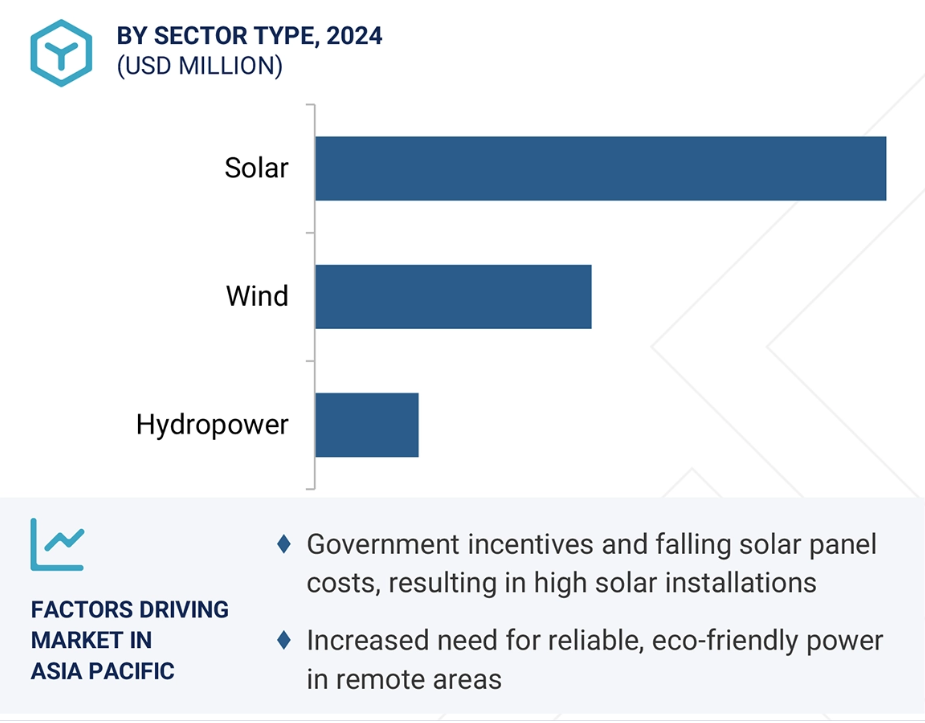 BY SECTOR TYPE, 2024
(USD MILLION)

Solar

Wind

Hydropower

FACTORS DRIVING MARKET IN ASIA PACIFIC

♦ Government incentives and falling solar panel costs, resulting in high solar installations

♦ Increased need for reliable, eco-friendly power in remote areas